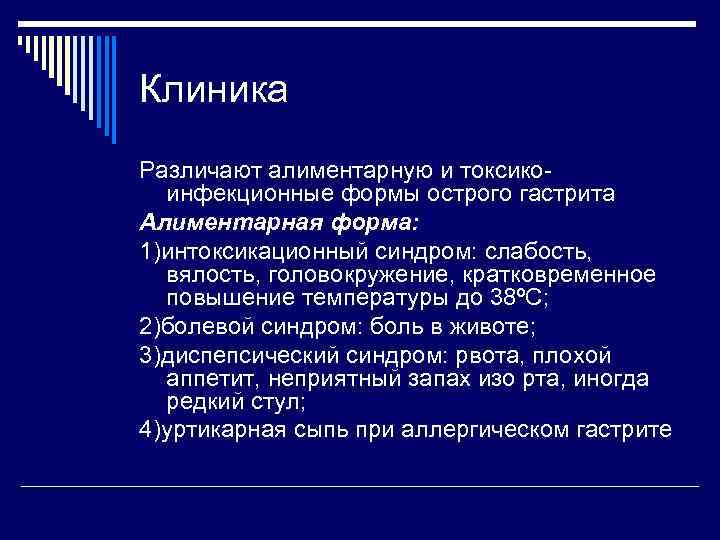 Клиника

Различают алиментарную и токсико-инфекционные формы острого гастрита

Алиментарная форма:

1)интоксикационный синдром: слабость, вялость, головокружение, кратковременное повышение температуры до 38ºС;

2)болевой синдром: боль в животе;

3)диспепсический синдром: рвота, плохой аппетит, неприятный запах изо рта, иногда редкий стул;

4)уртикарная сыпь при аллергическом гастрите